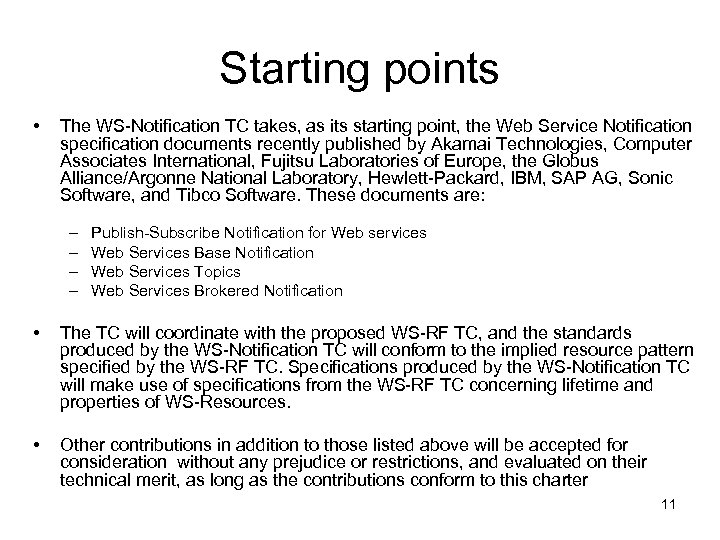 Starting points

• The WS-Notification TC takes, as its starting point, the Web Service Notification specification documents recently published by Akamai Technologies, Computer Associates International, Fujitsu Laboratories of Europe, the Globus Alliance/Argonne National Laboratory, Hewlett-Packard, IBM, SAP AG, Sonic Software, and Tibco Software. These documents are:

– Publish-Subscribe Notification for Web services
– Web Services Base Notification
– Web Services Topics
– Web Services Brokered Notification

• The TC will coordinate with the proposed WS-RF TC, and the standards produced by the WS-Notification TC will conform to the implied resource pattern specified by the WS-RF TC. Specifications produced by the WS-Notification TC will make use of specifications from the WS-RF TC concerning lifetime and properties of WS-Resources.

• Other contributions in addition to those listed above will be accepted for consideration without any prejudice or restrictions, and evaluated on their technical merit, as long as the contributions conform to this charter

11